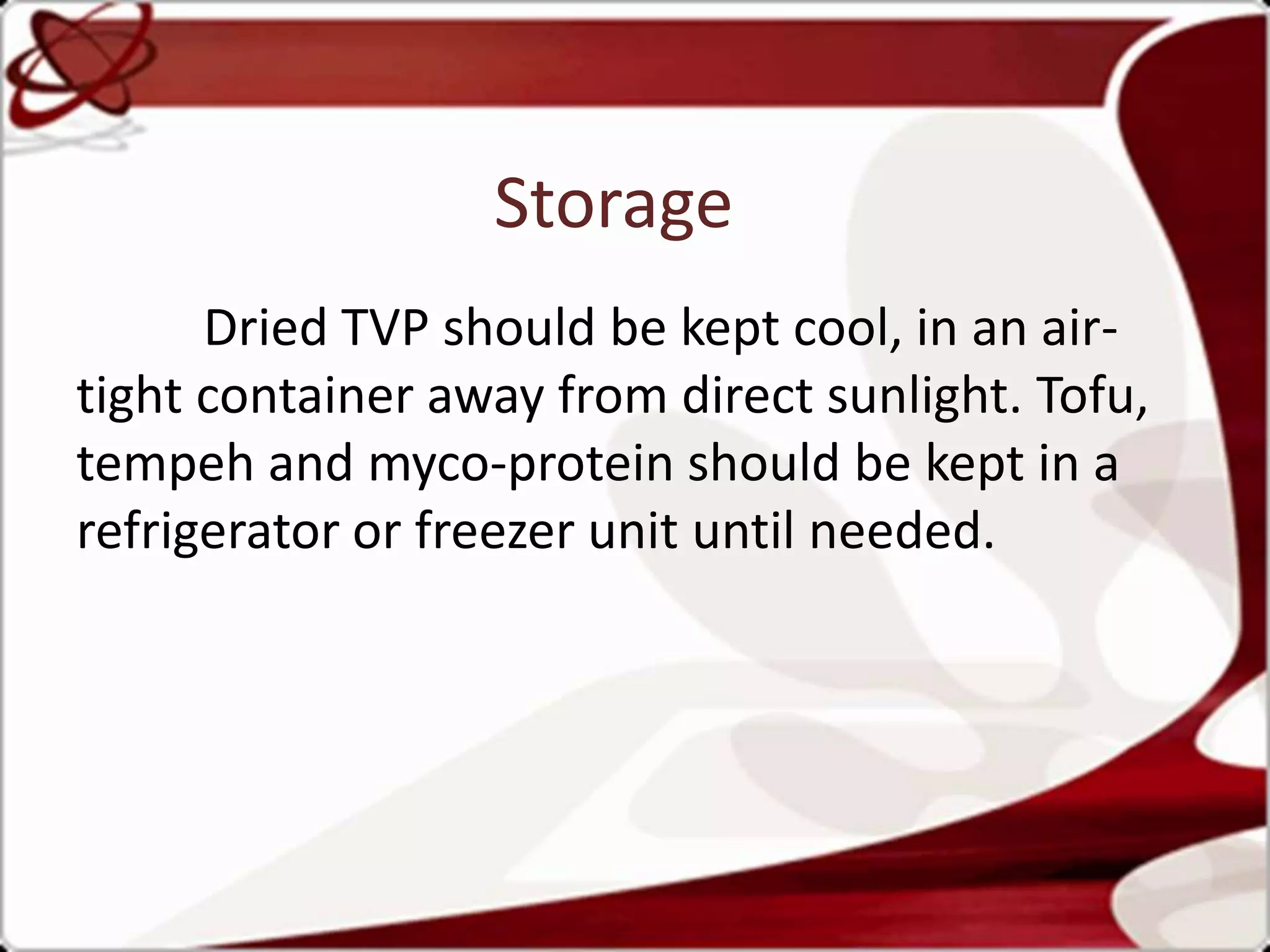 Storage

Dried TVP should be kept cool, in an air-tight container away from direct sunlight. Tofu, tempeh and myco-protein should be kept in a refrigerator or freezer unit until needed.